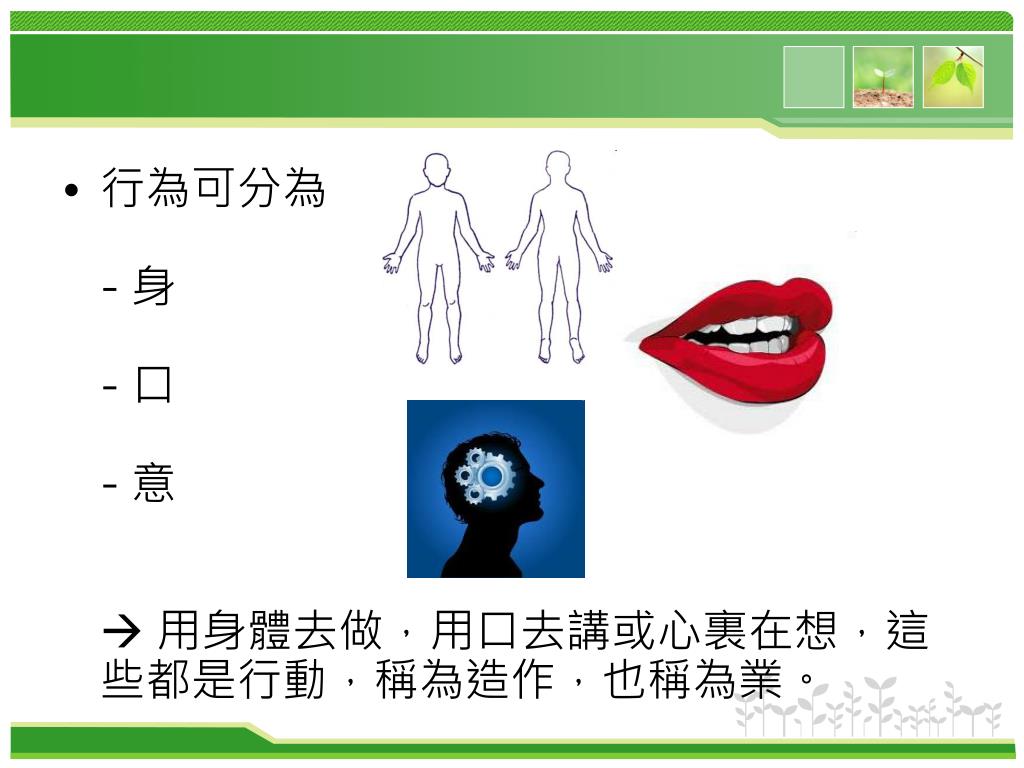 • 行為可分為

- 身

- 口

- 意

→ 用身體去做，用口去講或心裏在想，這些都是行動，稱為造作，也稱為業。